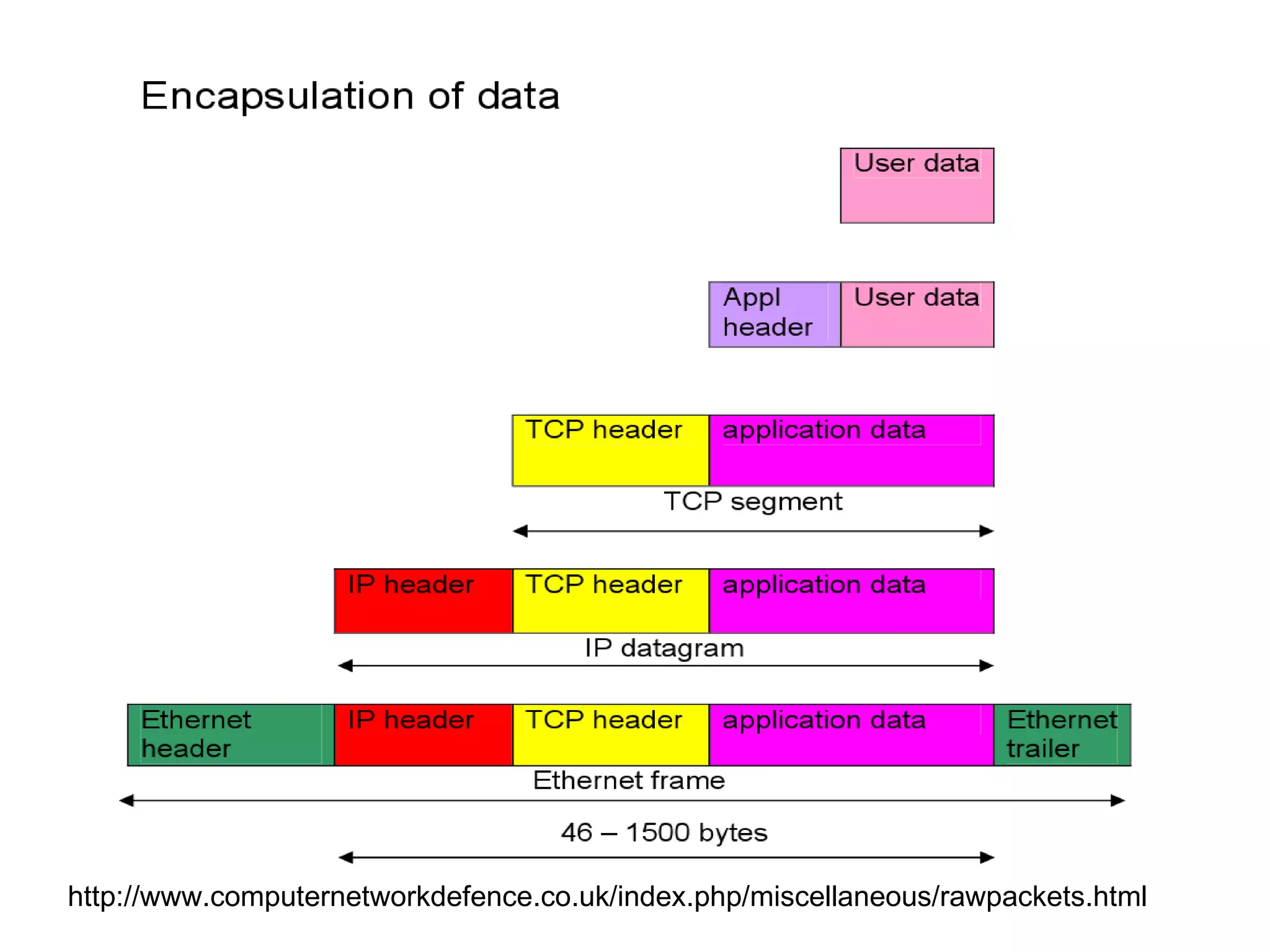 Encapsulation of data

User data

Appl header

User data

TCP header

application data

TCP segment

IP header

TCP header

application data

IP datagram

Ethernet header

IP header

TCP header

application data

Ethernet trailer

Ethernet frame

46 – 1500 bytes

http://www.computernetworkdefence.co.uk/index.php/miscellaneous/rawpackets.html